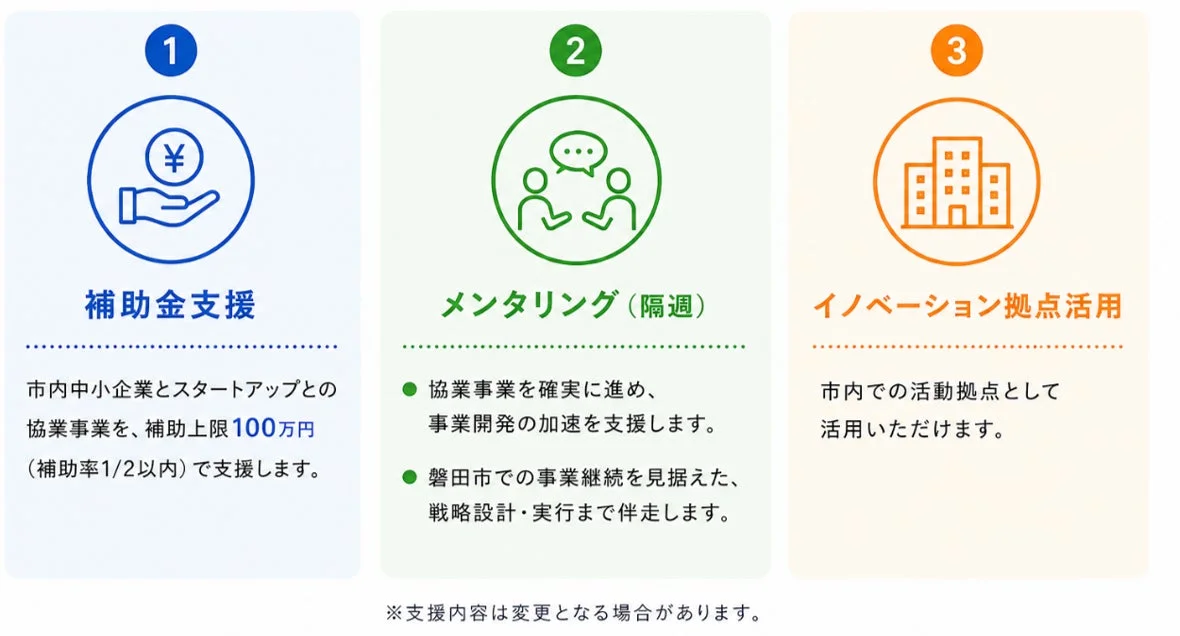 1

¥

補助金支援

市内中小企業とスタートアップとの協業事業を、補助上限100万円（補助率1/2以内）で支援します。

2

メンタリング（隔週）

● 協業事業を確実に進め、事業開発の加速を支援します。

● 磐田市での事業継続を見据えた、戦略設計・実行まで伴走します。

3

イノベーション拠点活用

市内での活動拠点として活用いただけます。

※支援内容は変更となる場合があります。